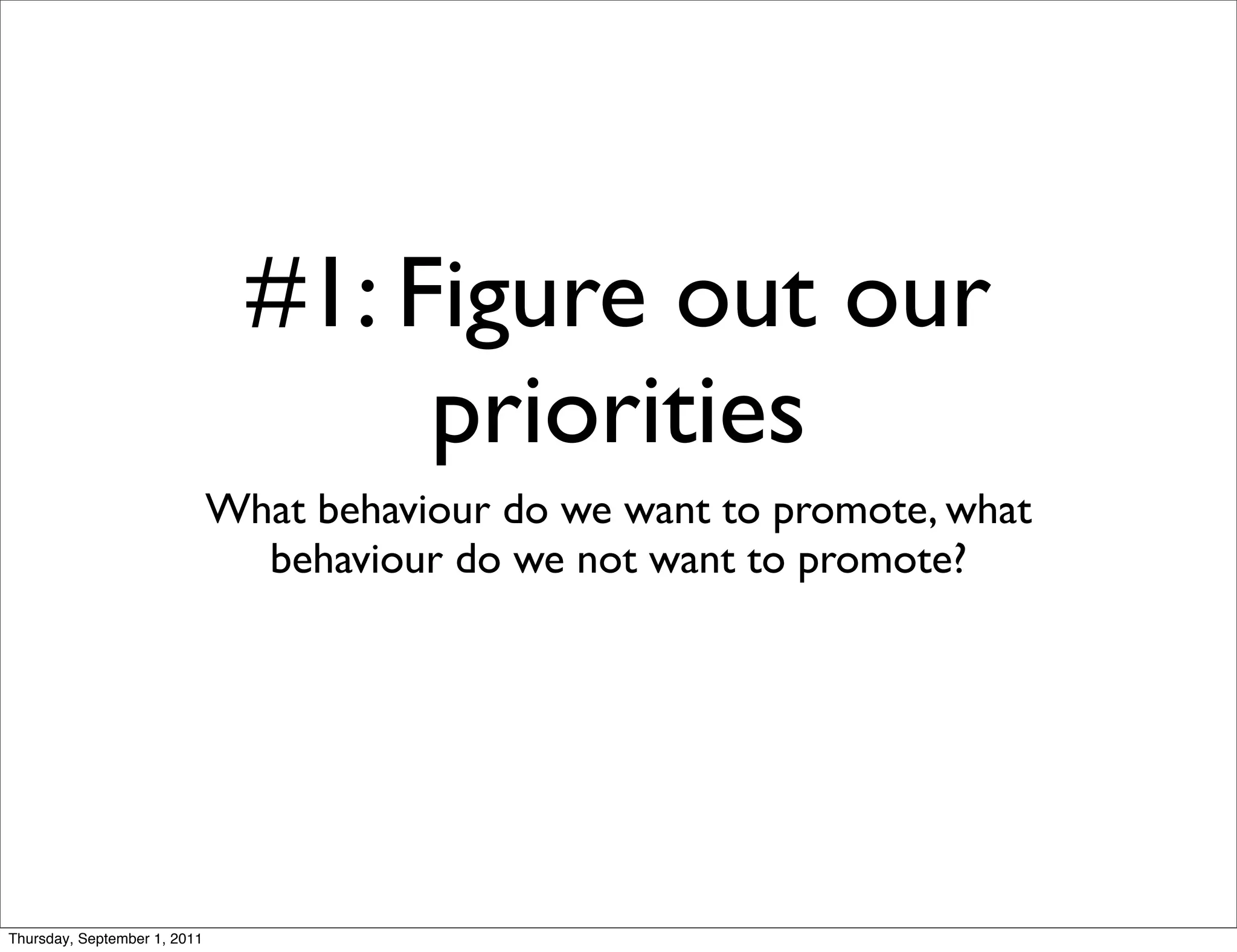 #1: Figure out our priorities

What behaviour do we want to promote, what behaviour do we not want to promote?

Thursday, September 1, 2011